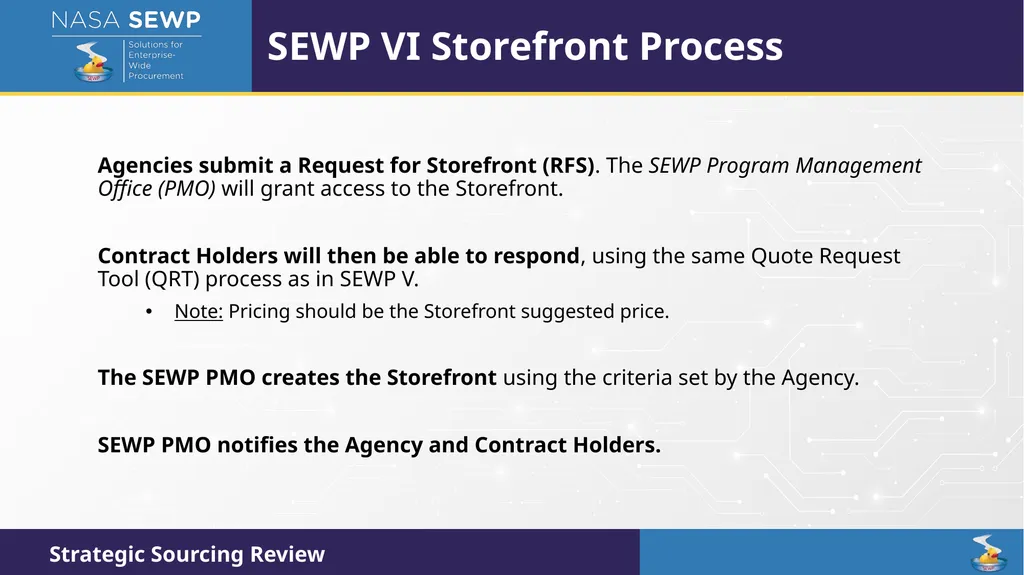 NASA SEWP
Solutions for Enterprise-Wide Procurement

SEWP VI Storefront Process

Agencies submit a Request for Storefront (RFS). The SEWP Program Management Office (PMO) will grant access to the Storefront.

Contract Holders will then be able to respond, using the same Quote Request Tool (QRT) process as in SEWP V.

• Note: Pricing should be the Storefront suggested price.

The SEWP PMO creates the Storefront using the criteria set by the Agency.

SEWP PMO notifies the Agency and Contract Holders.

Strategic Sourcing Review